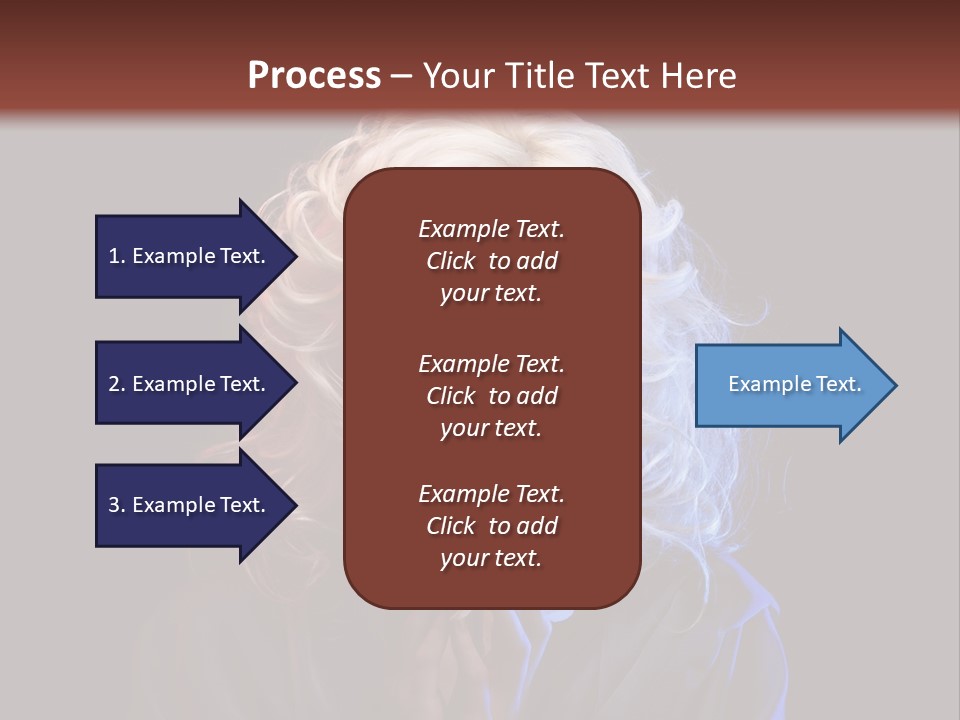 Process – Your Title Text Here

1. Example Text.

2. Example Text.

3. Example Text.

Example Text. Click to add your text.

Example Text. Click to add your text.

Example Text. Click to add your text.

Example Text.